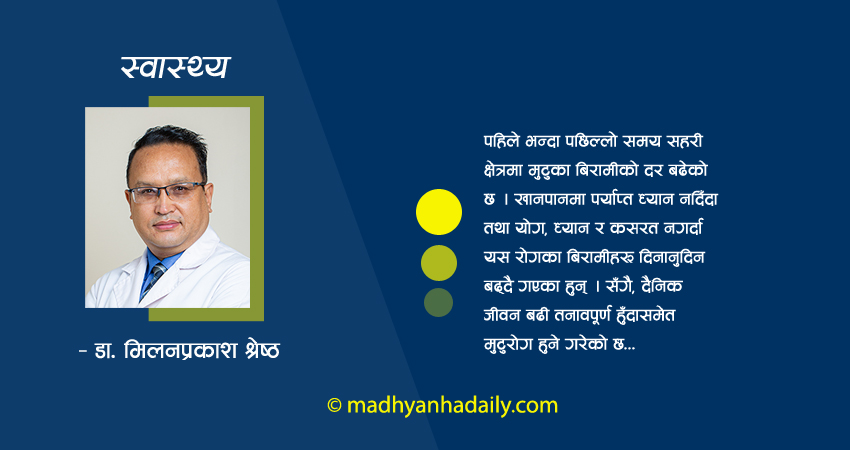 स्वास्थ्य

- डा. मिलनप्रकाश श्रेष्ठ

पहिले भन्दा पछिल्लो समय सहरी क्षेत्रमा मुटुका बिरामीको दर बढेको छ । खानपानमा पर्याप्त ध्यान नदिँदा तथा योग, ध्यान र कसरत नगर्दा यस रोगका बिरामीहरु दिनानुदिन बढ्दै गएका हुन् । सँगै, दैनिक जीवन बढी तनावपूर्ण हुँदासमेत मुटुरोग हुने गरेको छ...

© madhyanhadaily.com